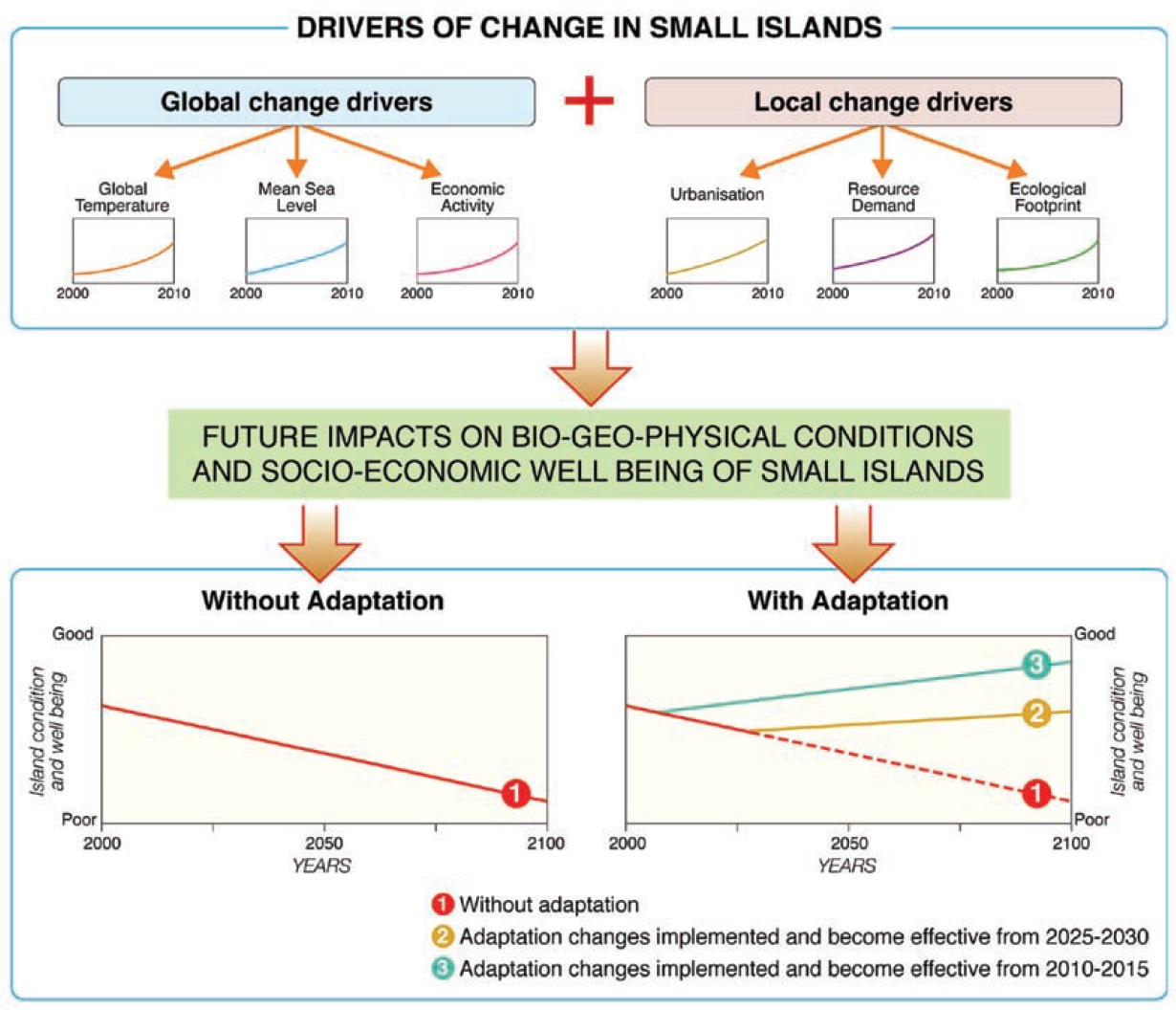 DRIVERS OF CHANGE IN SMALL ISLANDS

Global change drivers + Local change drivers

Global Temperature
2000 2010

Mean Sea Level
2000 2010

Economic Activity
2000 2010

Urbanisation
2000 2010

Resource Demand
2000 2010

Ecological Footprint
2000 2010

FUTURE IMPACTS ON BIO-GEO-PHYSICAL CONDITIONS AND SOCIO-ECONOMIC WELL BEING OF SMALL ISLANDS

Without Adaptation

Good
Island condition and well being
Poor
1
2000 2050 2100
YEARS

With Adaptation

Good
Island condition and well being
Poor
3
2
1
2000 2050 2100
YEARS

1 Without adaptation
2 Adaptation changes implemented and become effective from 2025-2030
3 Adaptation changes implemented and become effective from 2010-2015